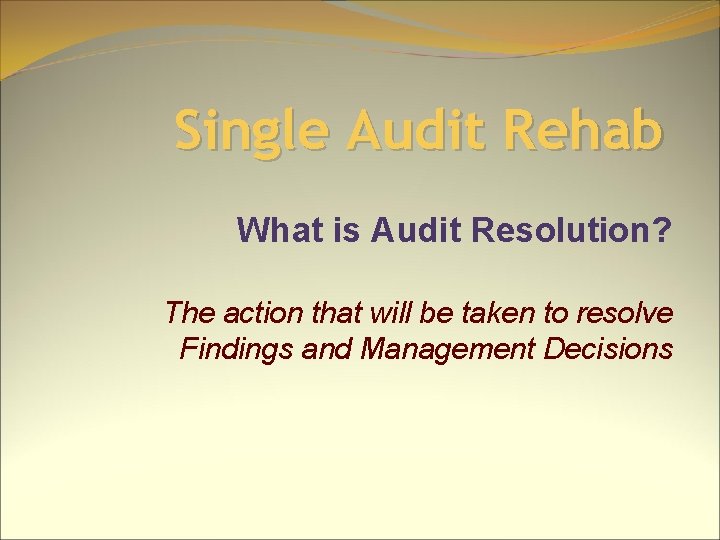 Single Audit Rehab

What is Audit Resolution?

The action that will be taken to resolve Findings and Management Decisions